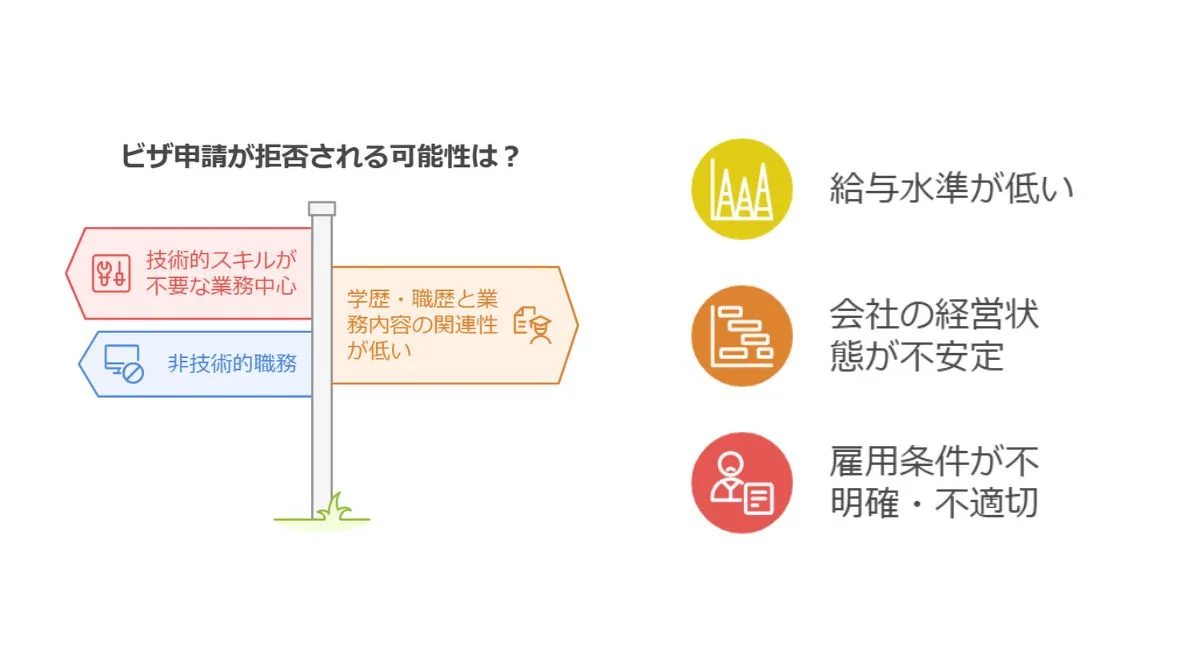 ビザ申請が拒否される可能性は？

技術的スキルが不要な業務中心

非技術的職務

学歴・職歴と業務内容の関連性が低い

給与水準が低い

会社の経営状態が不安定

雇用条件が不明確・不適切